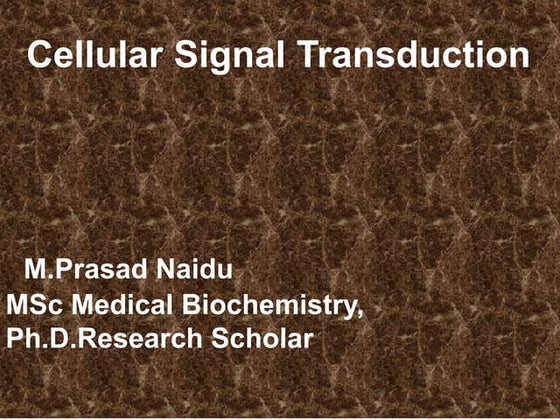 Cellular Signal Transduction

M.Prasad Naidu
MSc Medical Biochemistry,
Ph.D.Research Scholar